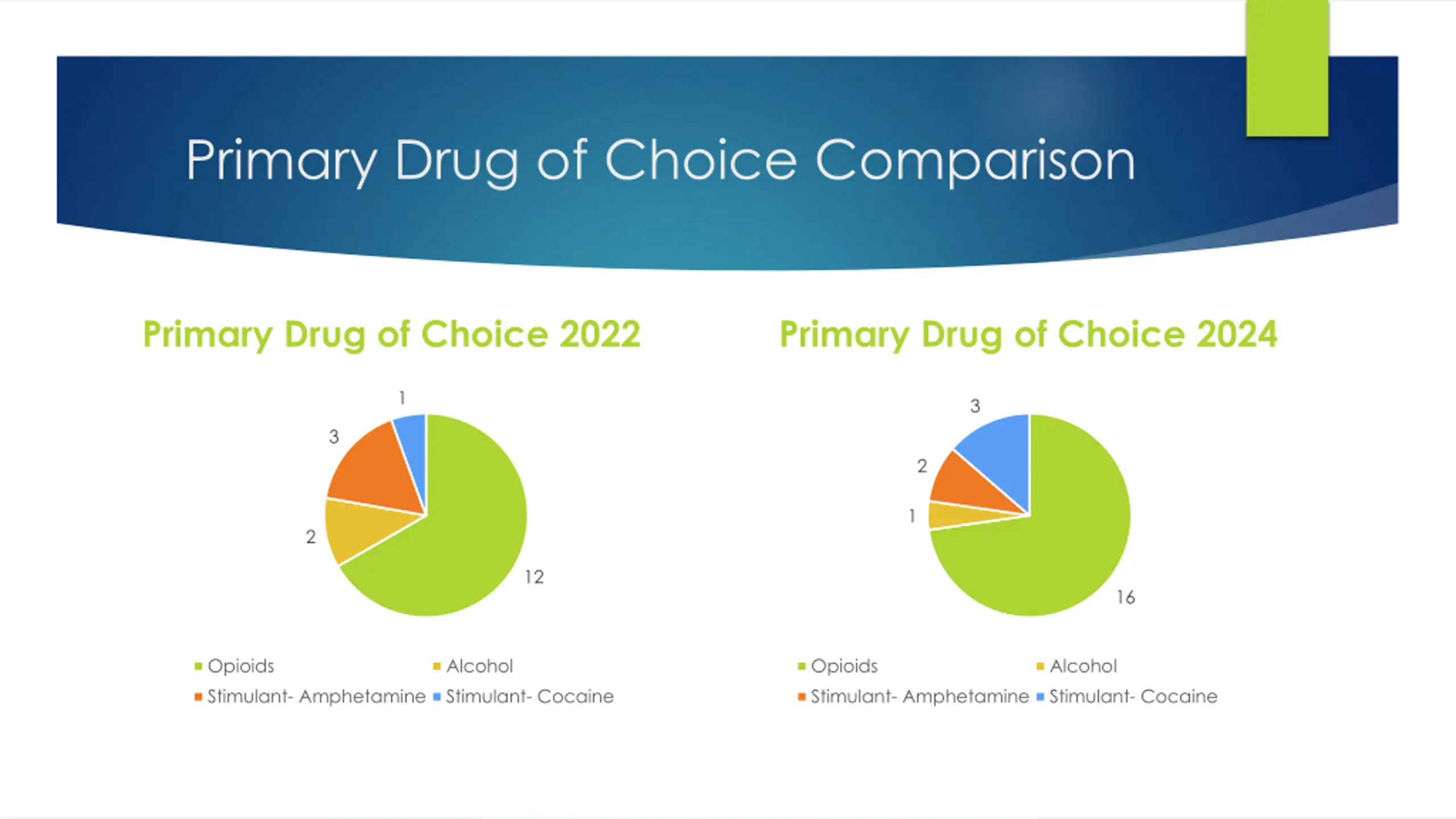 Primary Drug of Choice Comparison

Primary Drug of Choice 2022

1

3

2

12

Opioids Alcohol Stimulant- Amphetamine Stimulant- Cocaine

Primary Drug of Choice 2024

3

2

1

16

Opioids Alcohol Stimulant- Amphetamine Stimulant- Cocaine